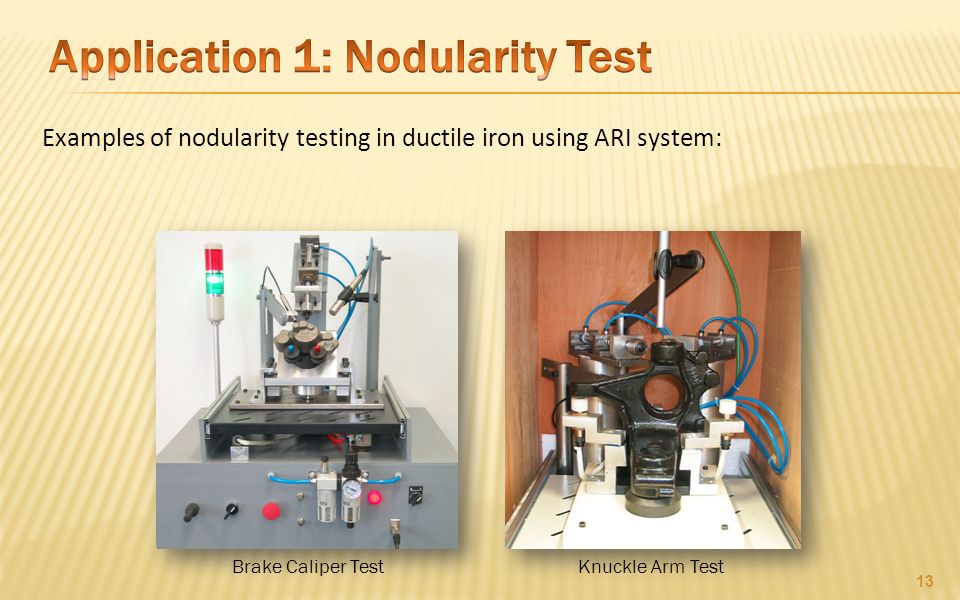 Application 1: Nodularity Test

Examples of nodularity testing in ductile iron using ARI system:

Brake Caliper Test

Knuckle Arm Test

13